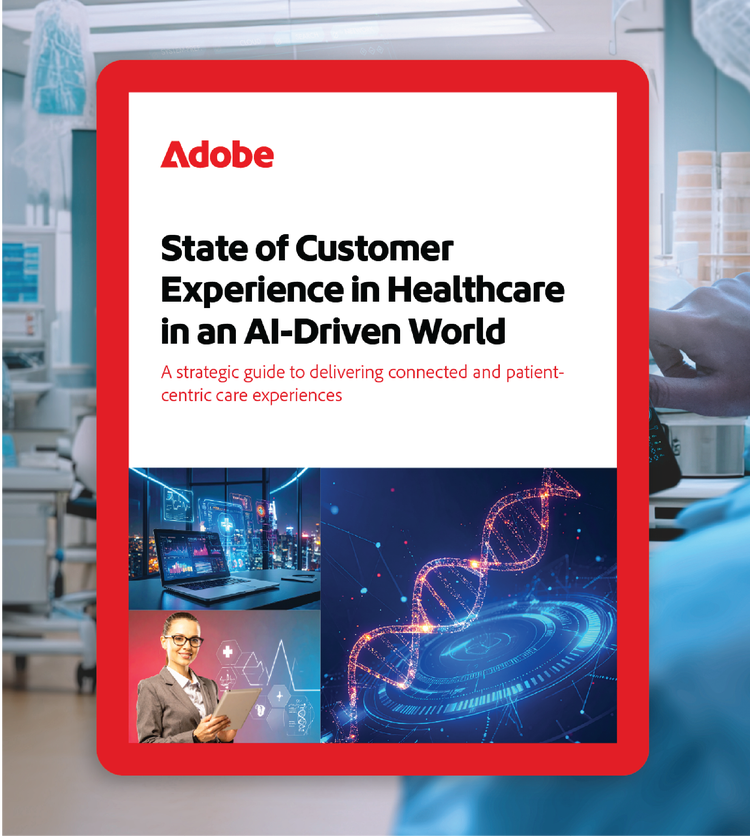 Adobe

State of Customer Experience in Healthcare in an AI-Driven World

A strategic guide to delivering connected and patient-centric care experiences